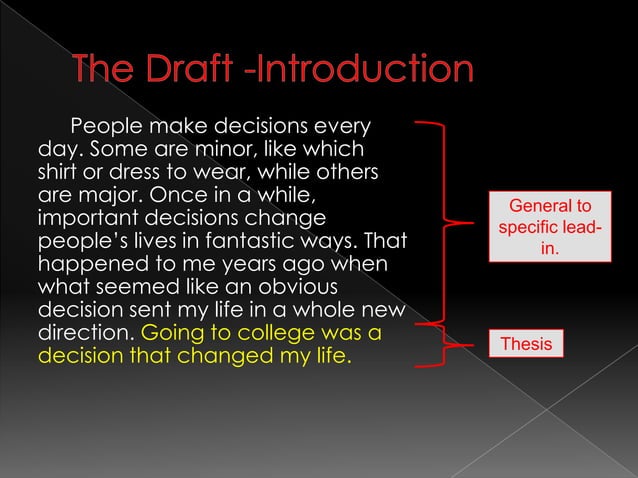 The Draft -Introduction

People make decisions every day. Some are minor, like which shirt or dress to wear, while others are major. Once in a while, important decisions change people's lives in fantastic ways. That happened to me years ago when what seemed like an obvious decision sent my life in a whole new direction. Going to college was a decision that changed my life.

General to specific lead-in.

Thesis